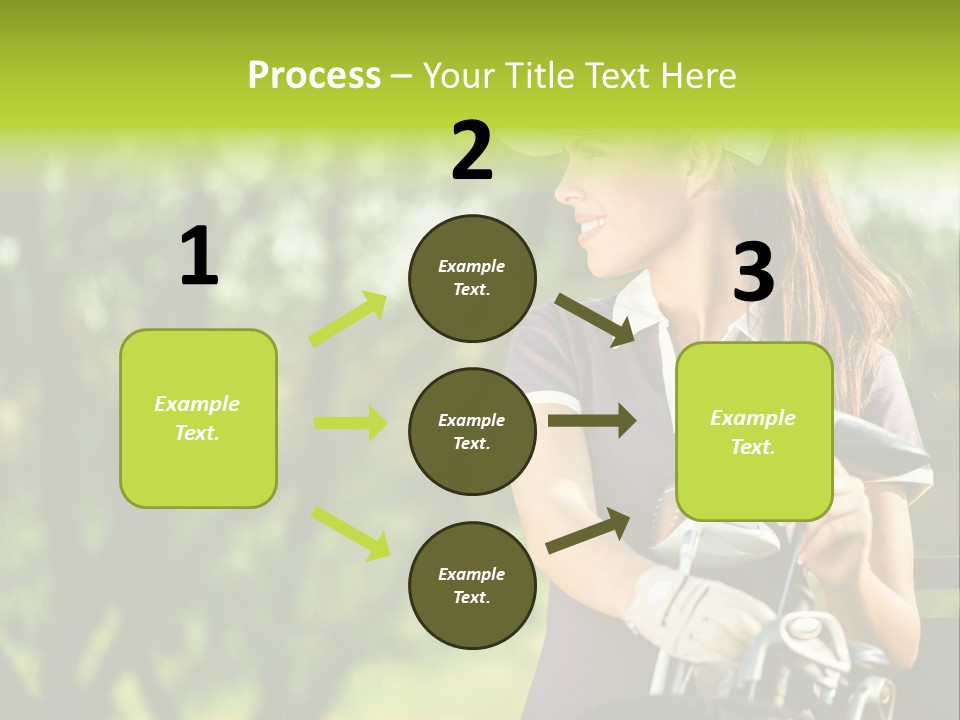 Process – Your Title Text Here

1

Example Text.

2

Example Text.

Example Text.

Example Text.

3

Example Text.